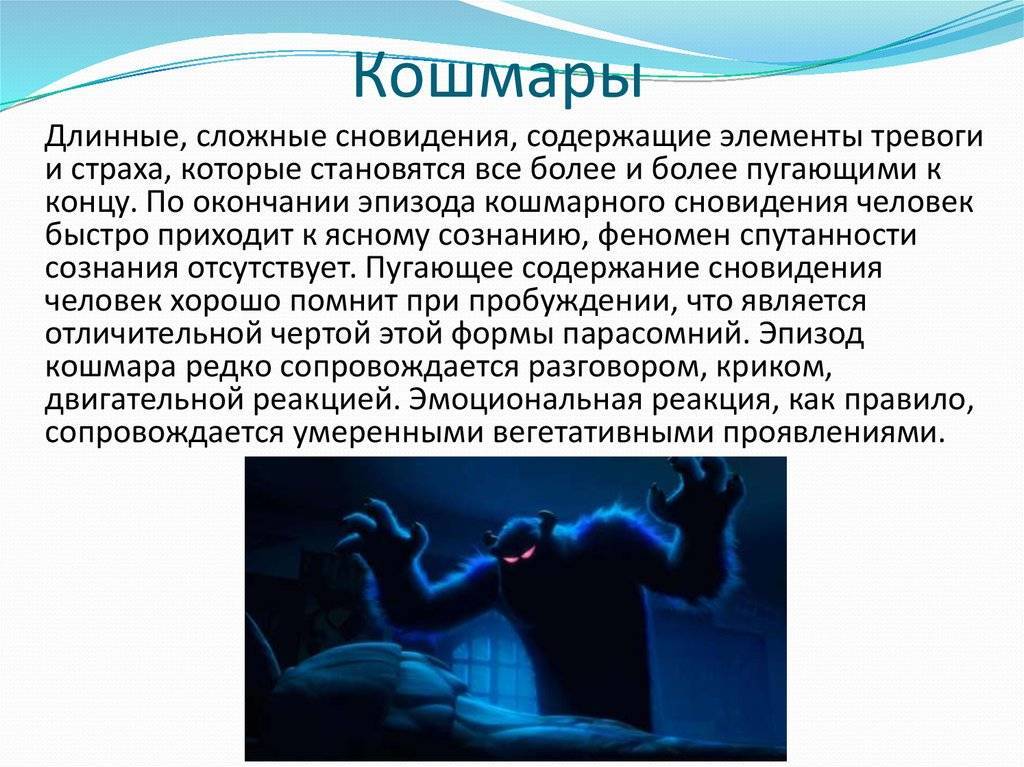 Кошмары

Длинные, сложные сновидения, содержащие элементы тревоги и страха, которые становятся все более и более пугающими к концу. По окончании эпизода кошмарного сновидения человек быстро приходит к ясному сознанию, феномен спутанности сознания отсутствует. Пугающее содержание сновидения человек хорошо помнит при пробуждении, что является отличительной чертой этой формы парасомний. Эпизод кошмара редко сопровождается разговором, криком, двигательной реакцией. Эмоциональная реакция, как правило, сопровождается умеренными вегетативными проявлениями.